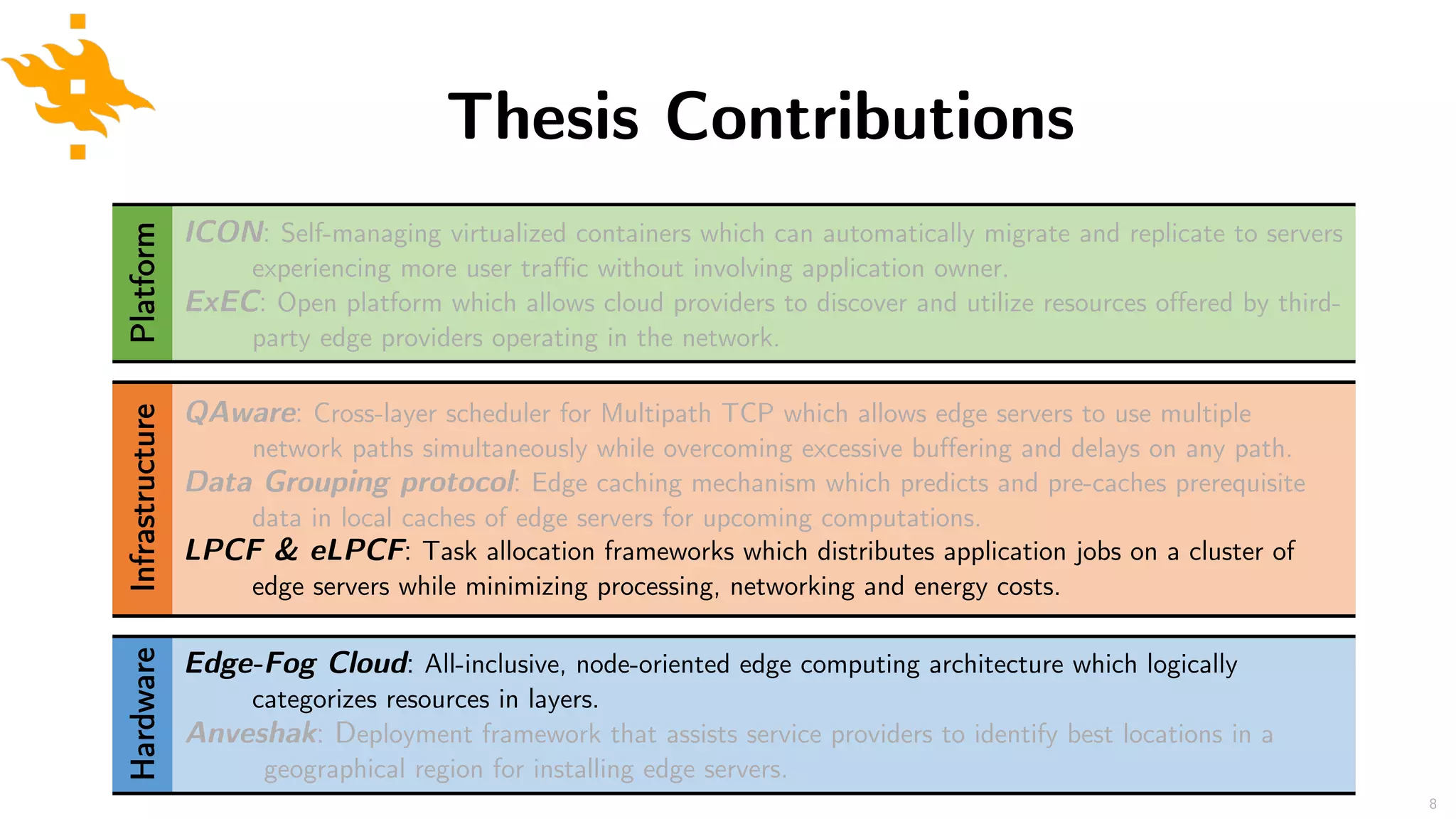 Thesis Contributions

Platform

ICON: Self-managing virtualized containers which can automatically migrate and replicate to servers experiencing more user traffic without involving application owner.

ExEC: Open platform which allows cloud providers to discover and utilize resources offered by third-party edge providers operating in the network.

Infrastructure

QAware: Cross-layer scheduler for Multipath TCP which allows edge servers to use multiple network paths simultaneously while overcoming excessive buffering and delays on any path.

Data Grouping protocol: Edge caching mechanism which predicts and pre-caches prerequisite data in local caches of edge servers for upcoming computations.

LPCF & eLPCF: Task allocation frameworks which distributes application jobs on a cluster of edge servers while minimizing processing, networking and energy costs.

Hardware

Edge-Fog Cloud: All-inclusive, node-oriented edge computing architecture which logically categorizes resources in layers.

Anveshak: Deployment framework that assists service providers to identify best locations in a geographical region for installing edge servers.

8